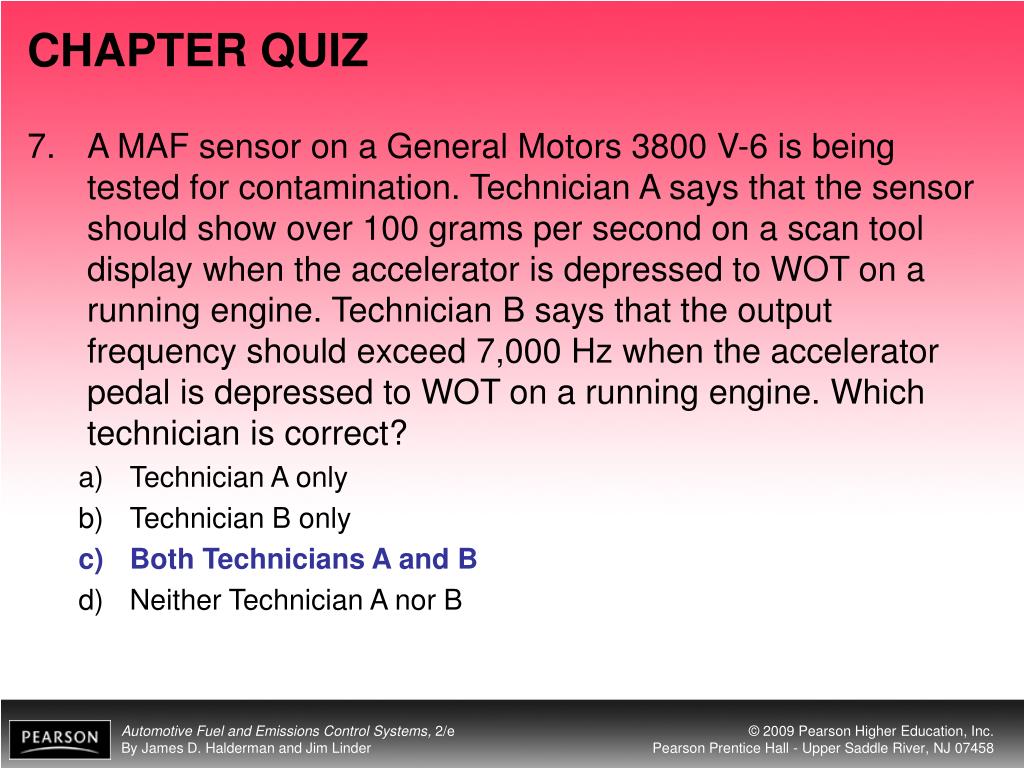 CHAPTER QUIZ

7. A MAF sensor on a General Motors 3800 V-6 is being tested for contamination. Technician A says that the sensor should show over 100 grams per second on a scan tool display when the accelerator is depressed to WOT on a running engine. Technician B says that the output frequency should exceed 7,000 Hz when the accelerator pedal is depressed to WOT on a running engine. Which technician is correct?

a) Technician A only
b) Technician B only
c) Both Technicians A and B
d) Neither Technician A nor B

PEARSON

Automotive Fuel and Emissions Control Systems, 2/e
By James D. Halderman and Jim Linder

© 2009 Pearson Higher Education, Inc.
Pearson Prentice Hall - Upper Saddle River, NJ 07458